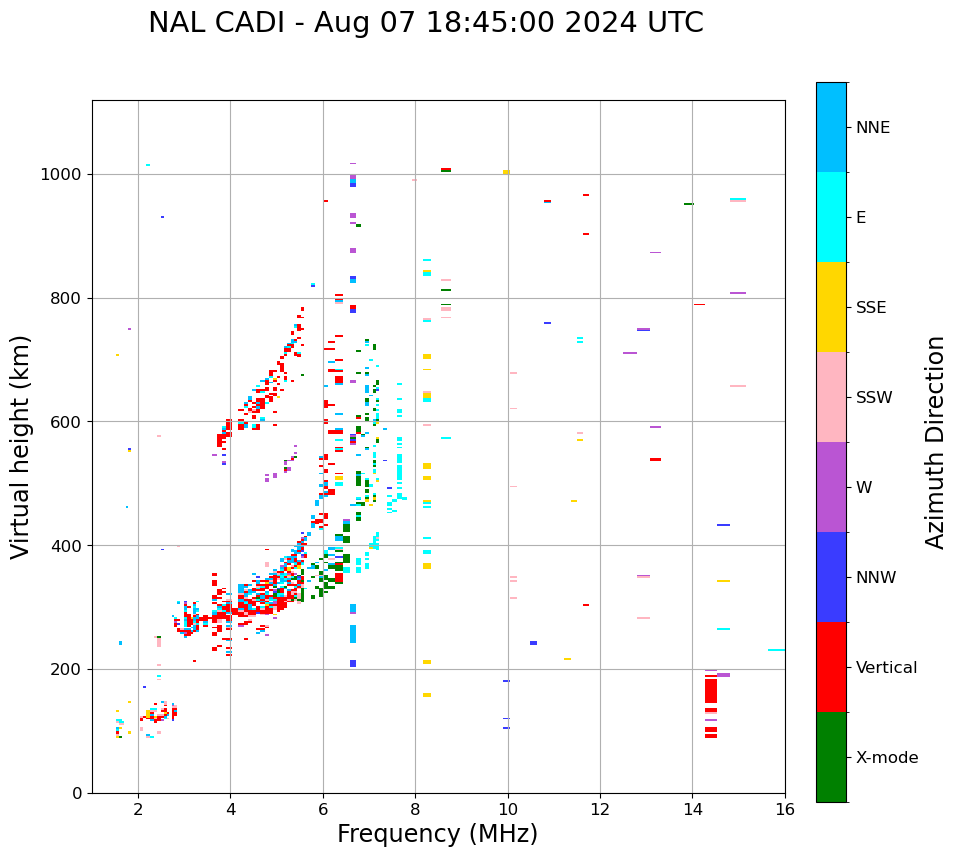 NAL CADI - Aug 07 18:45:00 2024 UTC

Virtual height (km)

1000
800
600
400
200
0

2
4
6
8
10
12
14
16

Frequency (MHz)

NNE
E
SSE
SSW
W
NNW
Vertical
X-mode

Azimuth Direction